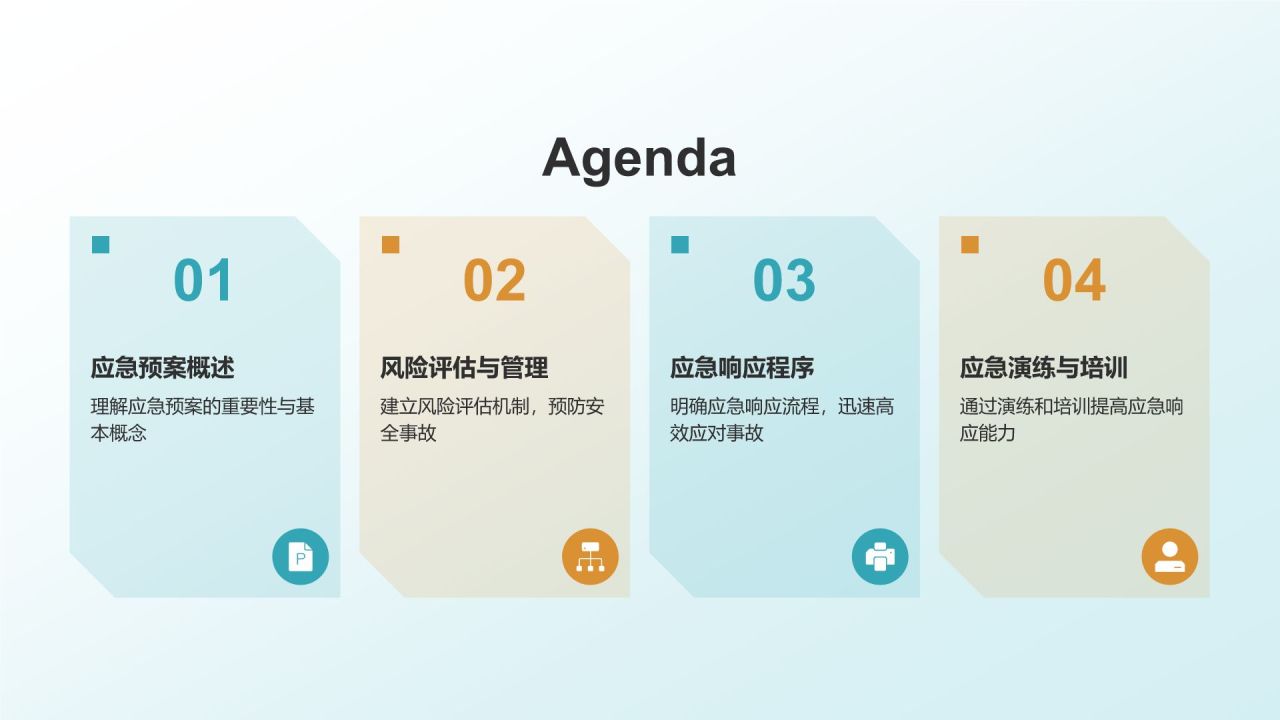 Agenda

01

应急预案概述

理解应急预案的重要性与基本概念

02

风险评估与管理

建立风险评估机制，预防安全事故

03

应急响应程序

明确应急响应流程，迅速高效应对事故

04

应急演练与培训

通过演练和培训提高应急响应能力